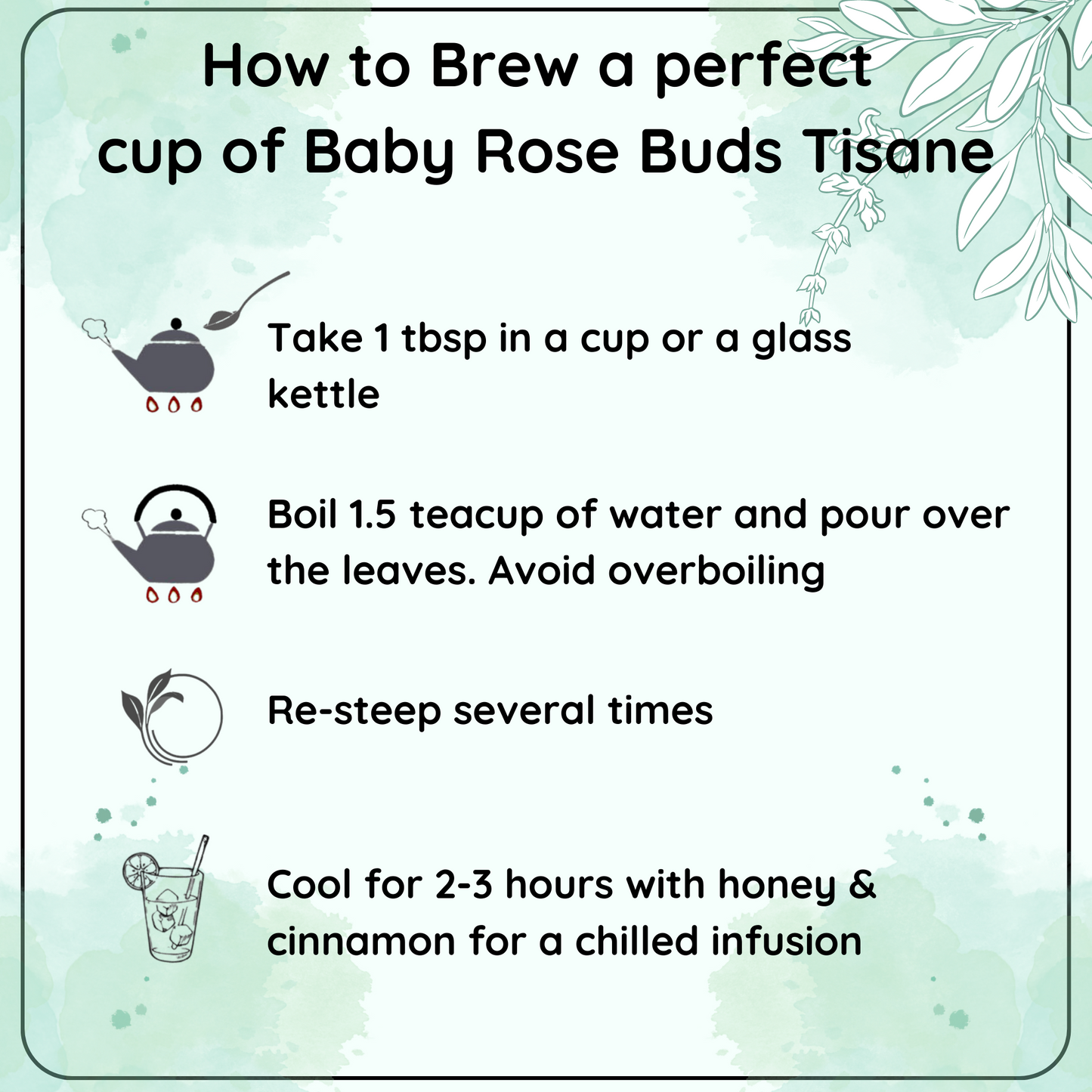 How to Brew a perfect cup of Baby Rose Buds Tisane

Take 1 tbsp in a cup or a glass kettle

Boil 1.5 teacup of water and pour over the leaves. Avoid overboiling

Re-steep several times

Cool for 2-3 hours with honey & cinnamon for a chilled infusion